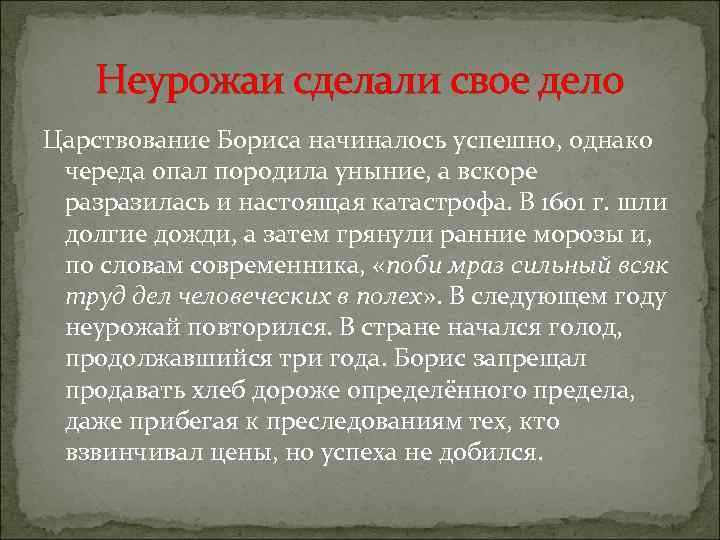 Неурожаи сделали свое дело

Царствование Бориса начиналось успешно, однако череда опал породила уныние, а вскоре разразилась и настоящая катастрофа. В 1601 г. шли долгие дожди, а затем грянули ранние морозы и, по словам современника, «поби мраз сильный всяк труд дел человеческих в полех». В следующем году неурожай повторился. В стране начался голод, продолжавшийся три года. Борис запрещал продавать хлеб дороже определённого предела, даже прибегая к преследованиям тех, кто взвинчивал цены, но успеха не добился.